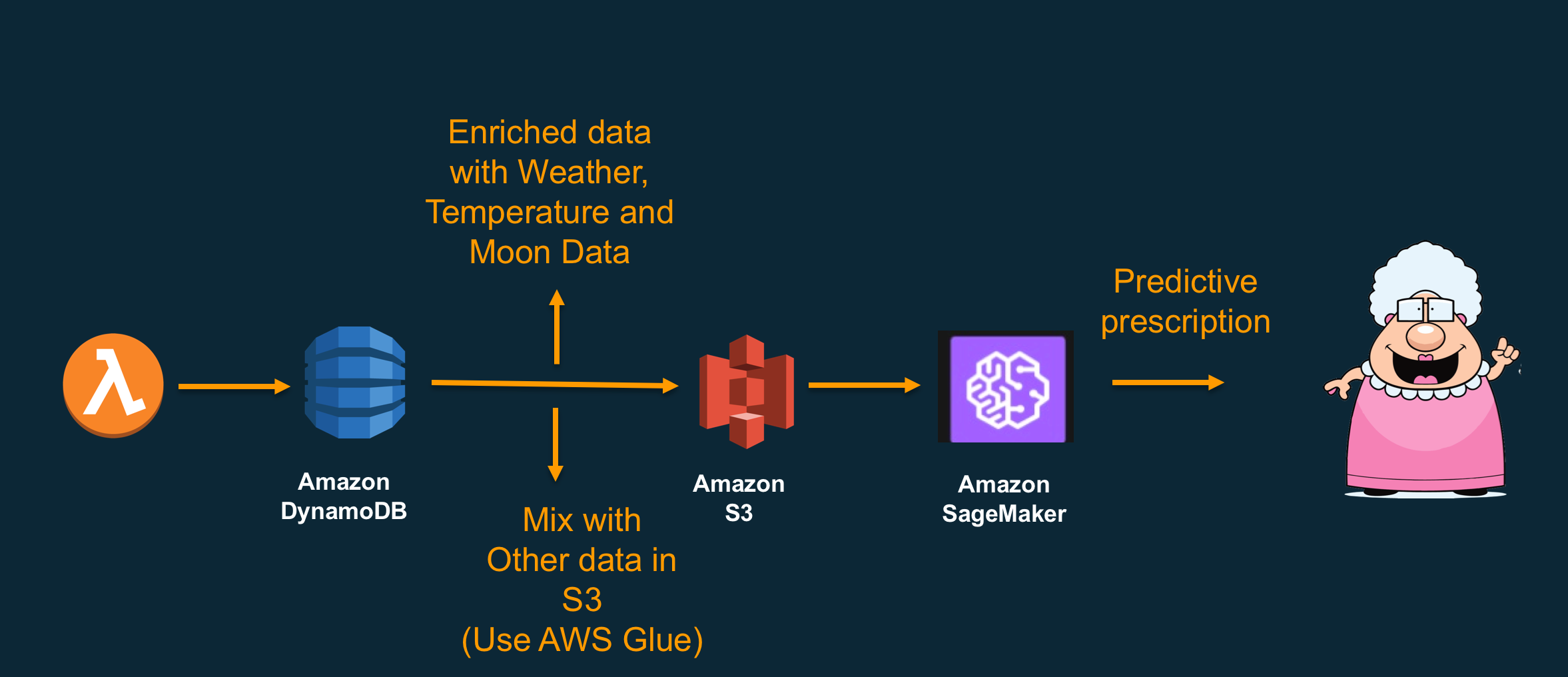 Enriched data with Weather, Temperature and Moon Data

λ

Amazon DynamoDB

Mix with Other data in S3 (Use AWS Glue)

Amazon S3

Amazon SageMaker

Predictive prescription